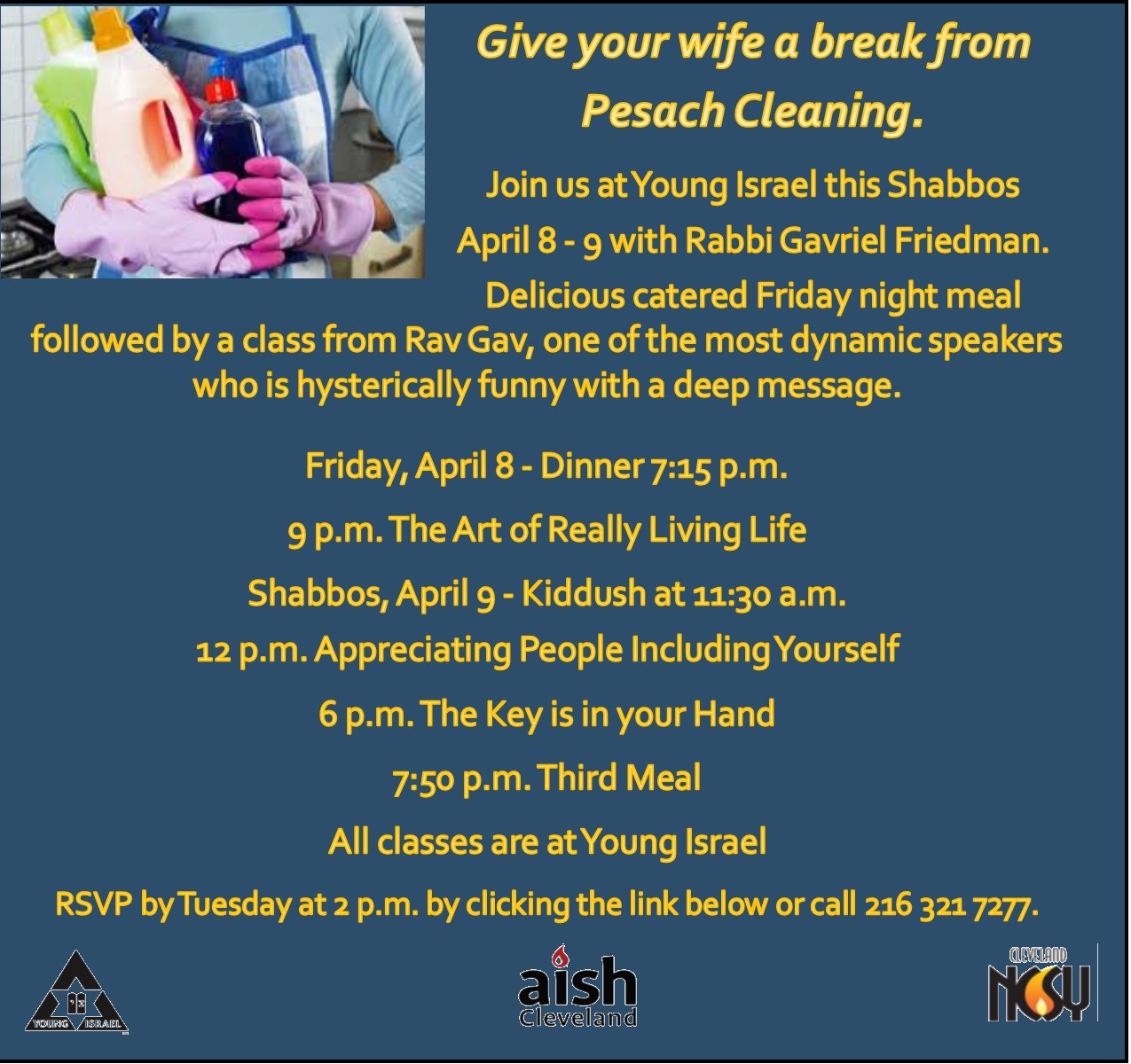 Give your wife a break from Pesach Cleaning.

Join us at Young Israel this Shabbos April 8 - 9 with Rabbi Gavriel Friedman. Delicious catered Friday night meal followed by a class from Rav Gav, one of the most dynamic speakers who is hysterically funny with a deep message.

Friday, April 8 - Dinner 7:15 p.m.

9 p.m. The Art of Really Living Life

Shabbos, April 9 - Kiddush at 11:30 a.m.

12 p.m. Appreciating People Including Yourself

6 p.m. The Key is in your Hand

7:50 p.m. Third Meal

All classes are at Young Israel

RSVP by Tuesday at 2 p.m. by clicking the link below or call 216 321 7277.

YOUNG ISRAEL

aish Cleveland

CLEVELAND NCSY